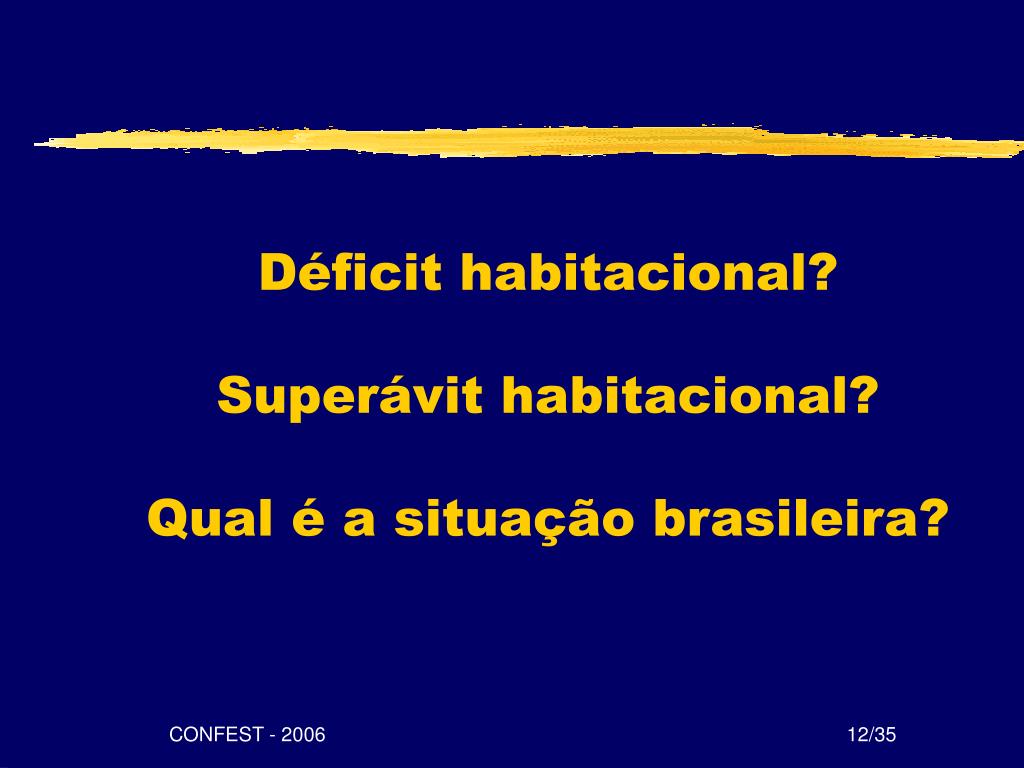 Déficit habitacional?

Superávit habitacional?

Qual é a situação brasileira?

CONFEST - 2006

12/35